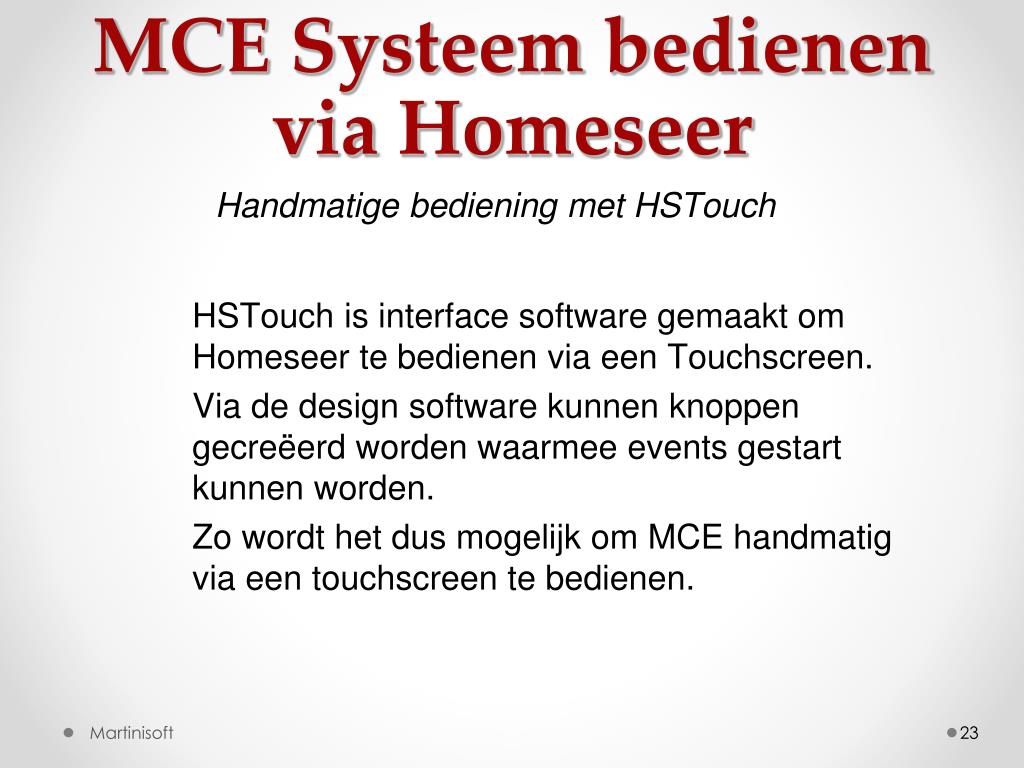 MCE Systeem bedienen via Homeseer

Handmatige bediening met HSTouch

HSTouch is interface software gemaakt om Homeseer te bedienen via een Touchscreen.

Via de design software kunnen knoppen gecreëerd worden waarmee events gestart kunnen worden.

Zo wordt het dus mogelijk om MCE handmatig via een touchscreen te bedienen.

Martinisoft

23